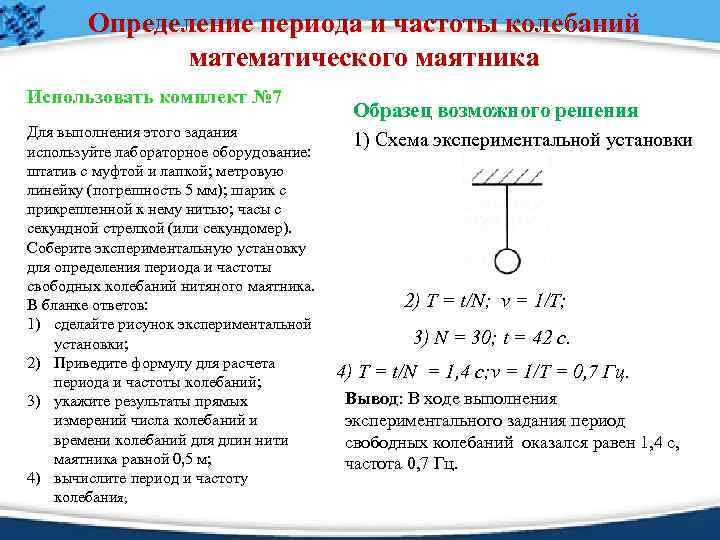 Определение периода и частоты колебаний математического маятника

Использовать комплект №7

Для выполнения этого задания используйте лабораторное оборудование: штатив с муфтой и лапкой; метровую линейку (погрешность 5 мм); шарик с прикрепленной к нему нитью; часы с секундной стрелкой (или секундомер). Соберите экспериментальную установку для определения периода и частоты свободных колебаний нитяного маятника. В бланке ответов:
1) сделайте рисунок экспериментальной установки;
2) Приведите формулу для расчета периода и частоты колебаний;
3) укажите результаты прямых измерений числа колебаний и времени колебаний для длин нити маятника равной 0,5 м;
4) вычислите период и частоту колебания;

Образец возможного решения

1) Схема экспериментальной установки

2) $T = t/N$; $\nu = 1/T$;

3) $N = 30$; $t = 42$ с.

4) $T = t/N = 1,4$ с; $\nu = 1/T = 0,7$ Гц.

Вывод: В ходе выполнения экспериментального задания период свободных колебаний оказался равен 1,4 с, частота 0,7 Гц.